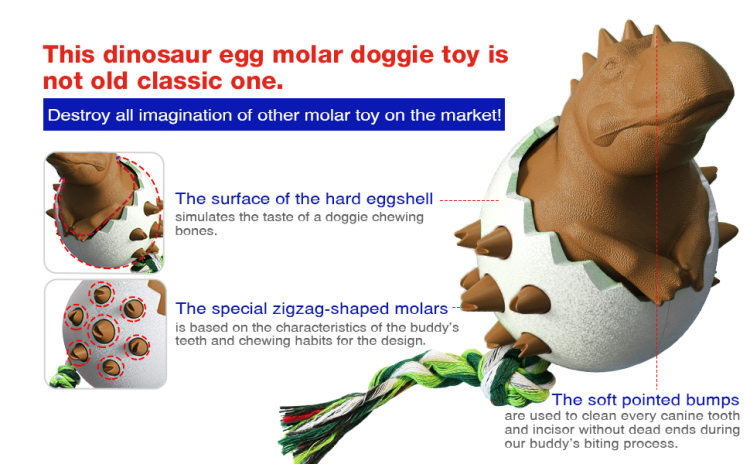 This dinosaur egg molar doggie toy is not old classic one.

Destroy all imagination of other molar toy on the market!

The surface of the hard eggshell
simulates the taste of a doggie chewing bones.

The special zigzag-shaped molars
is based on the characteristics of the buddy's teeth and chewing habits for the design.

The soft pointed bumps
are used to clean every canine tooth and incisor without dead ends during our buddy's biting process.